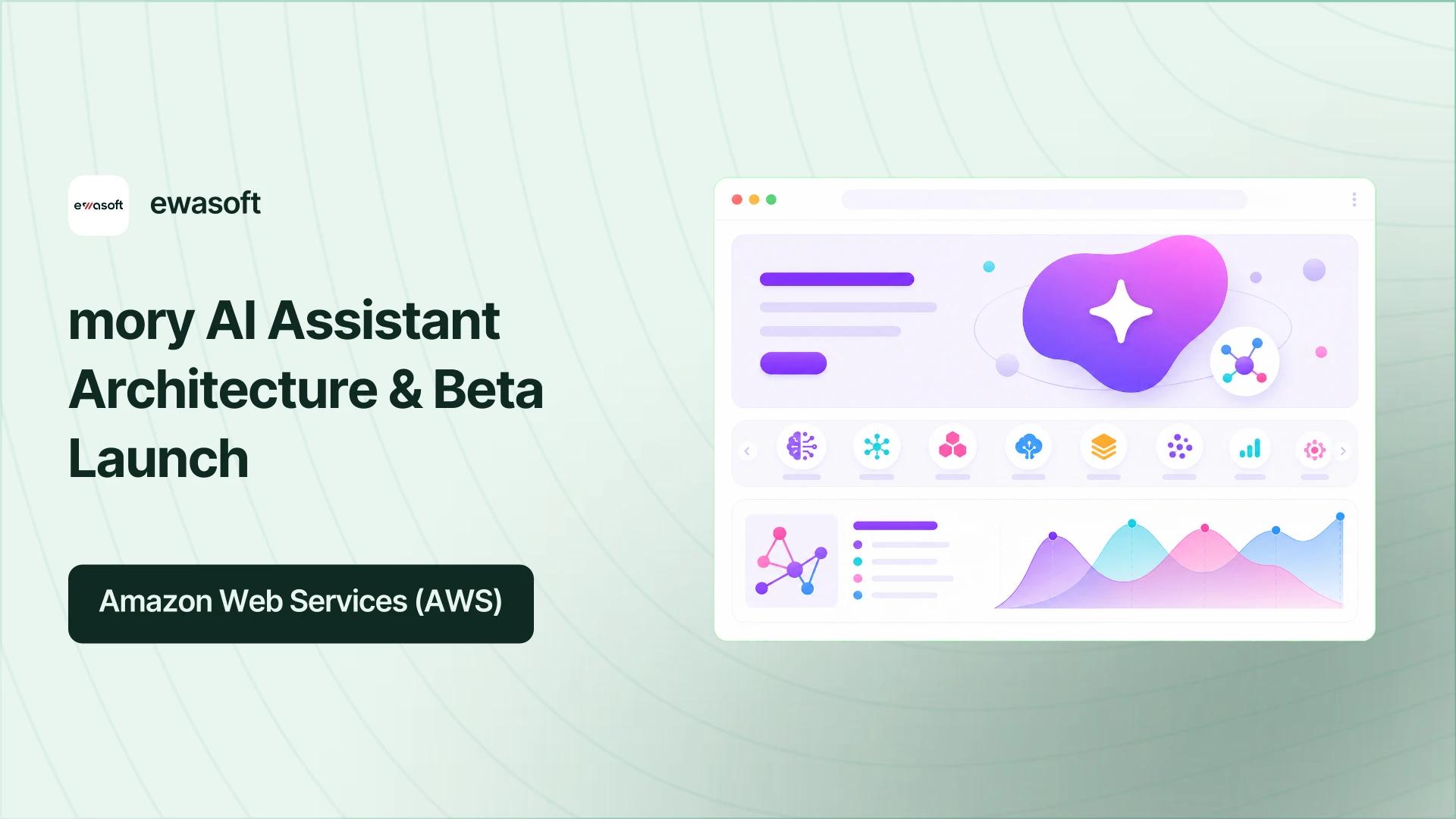 ewasoft

ewasoft

mory AI Assistant Architecture & Beta Launch

Amazon Web Services (AWS)